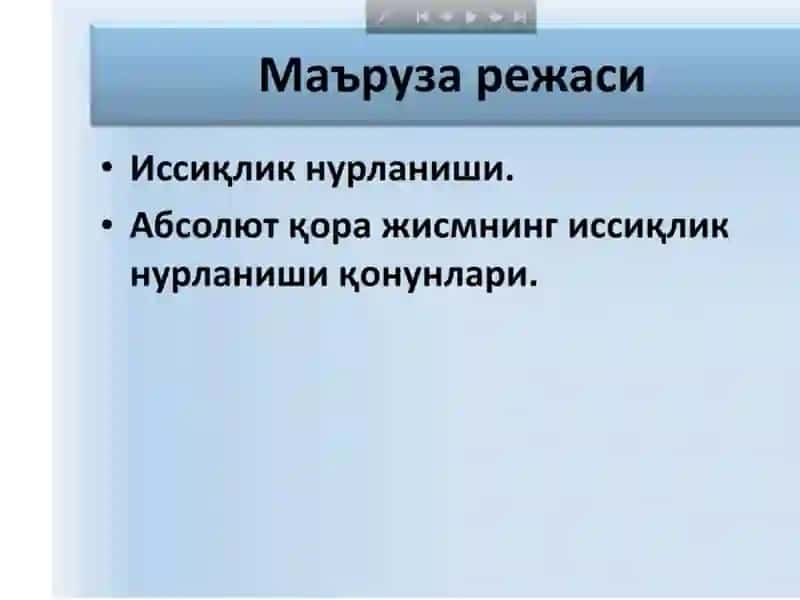 Маъруза режаси

• Иссиқлик нурланиши.
• Абсолют қора жисмнинг иссиқлик нурланиши қонунлари.